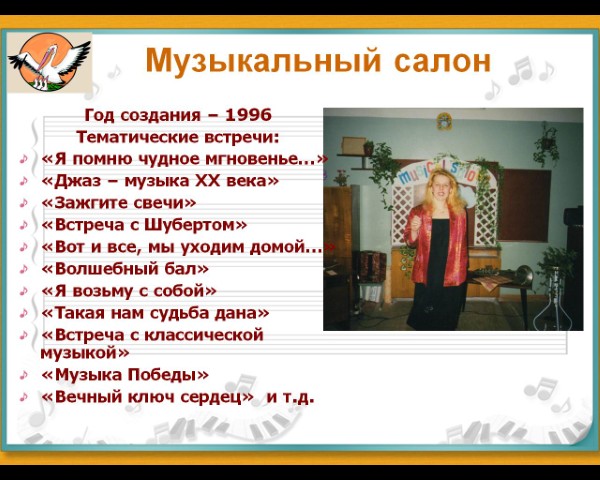 Музыкальный салон

Год создания – 1996
Тематические встречи:

«Я помню чудное мгновенье...»
«Джаз – музыка XX века»
«Зажгите свечи»
«Встреча с Шубертом»
«Вот и все, мы уходим домой...»
«Волшебный бал»
«Я возьму с собой»
«Такая нам судьба дана»
«Встреча с классической музыкой»
«Музыка Победы»
«Вечный ключ сердец» и т.д.

MUSICAL STUDIO